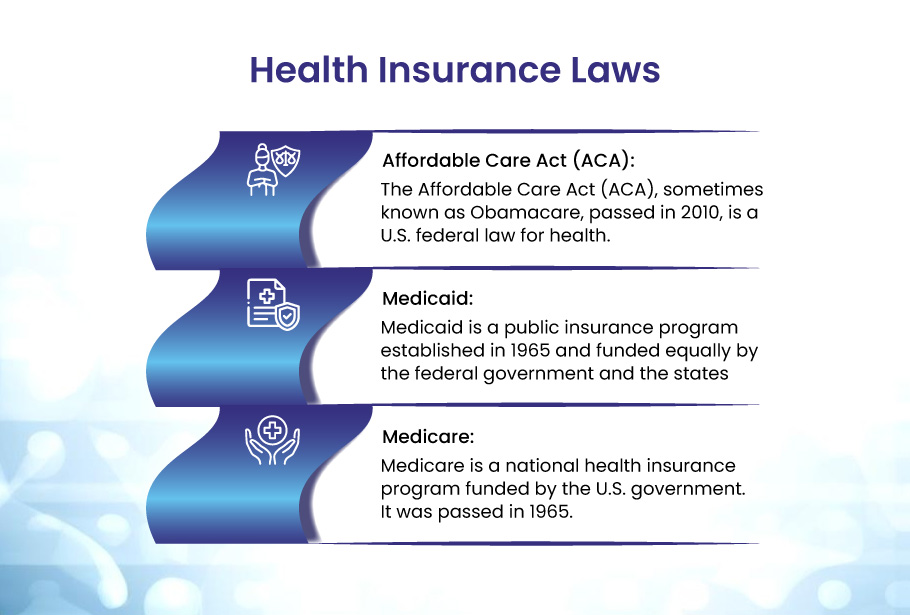 Health Insurance Laws

Affordable Care Act (ACA):
The Affordable Care Act (ACA), sometimes known as Obamacare, passed in 2010, is a U.S. federal law for health.

Medicaid:
Medicaid is a public insurance program established in 1965 and funded equally by the federal government and the states

Medicare:
Medicare is a national health insurance program funded by the U.S. government. It was passed in 1965.